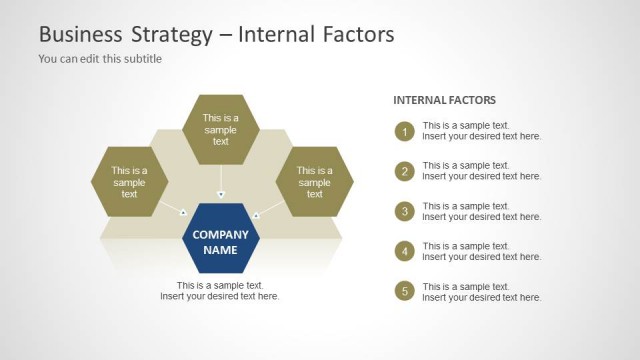 Business Strategy – Internal Factors

You can edit this subtitle

This is a sample text

This is a sample text

This is a sample text

COMPANY NAME

This is a sample text.
Insert your desired text here.

INTERNAL FACTORS

1 This is a sample text.
Insert your desired text here.

2 This is a sample text.
Insert your desired text here.

3 This is a sample text.
Insert your desired text here.

4 This is a sample text.
Insert your desired text here.

5 This is a sample text.
Insert your desired text here.